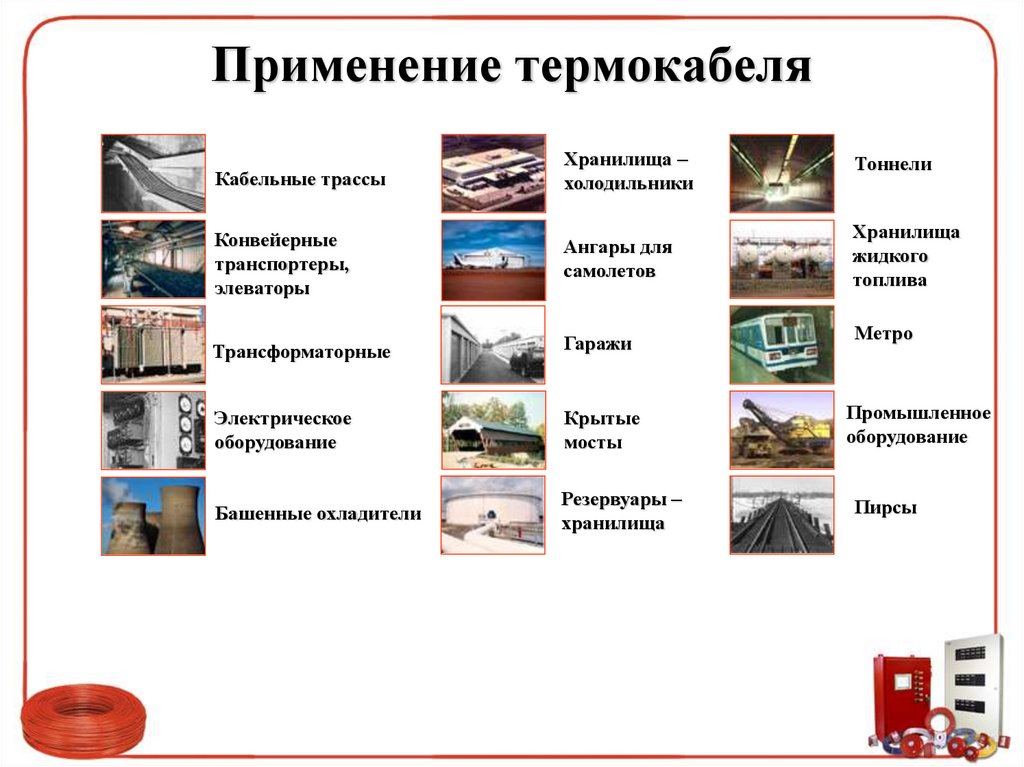 Применение термокабеля

Кабельные трассы

Конвейерные транспортеры, элеваторы

Трансформаторные

Электрическое оборудование

Башенные охладители

Хранилища – холодильники

Ангары для самолетов

Гаражи

Крытые мосты

Резервуары – хранилища

Тоннели

Хранилища жидкого топлива

Метро

Промышленное оборудование

Пирсы